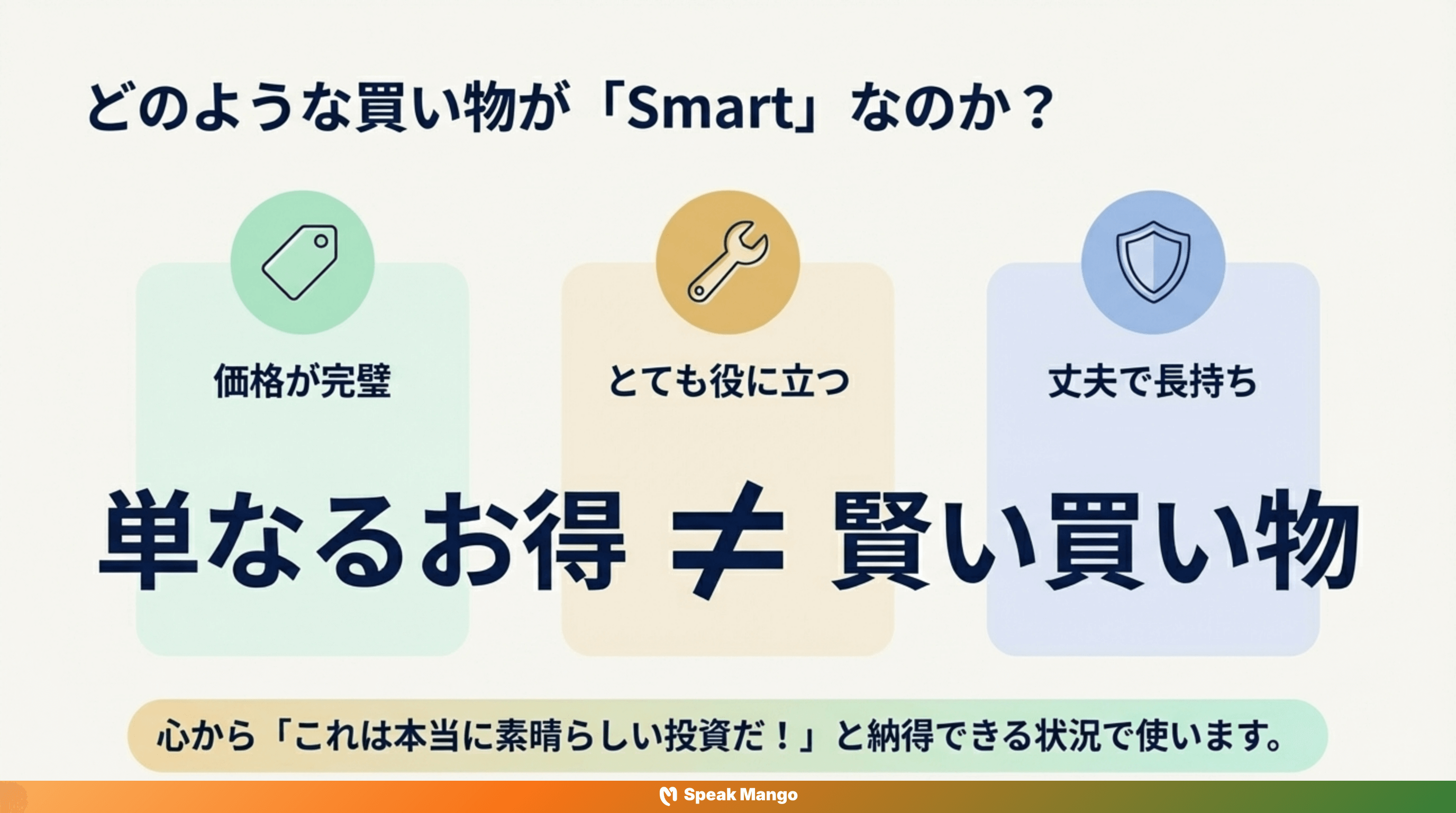 どのような買い物が「Smart」なのか？

価格が完璧

とても役に立つ

丈夫で長持ち

単なるお得 ≠ 賢い買い物

心から「これは本当に素晴らしい投資だ！」と納得できる状況で使います。

Speak Mango